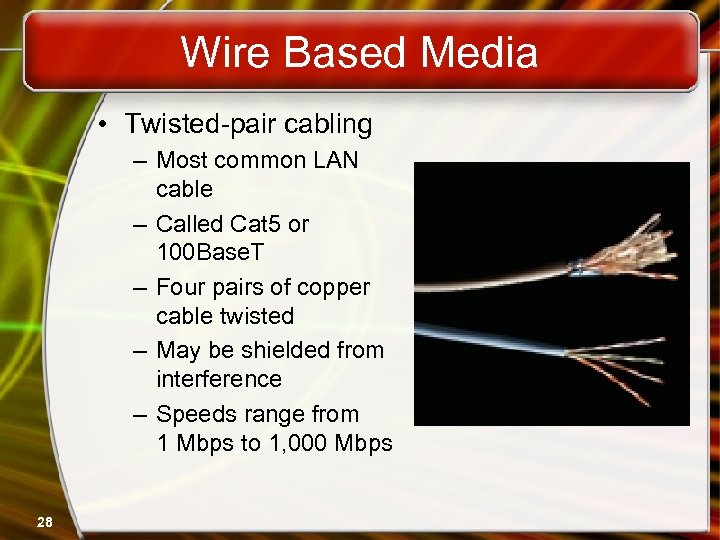 Wire Based Media

• Twisted-pair cabling
– Most common LAN cable
– Called Cat5 or 100BaseT
– Four pairs of copper cable twisted
– May be shielded from interference
– Speeds range from 1 Mbps to 1,000 Mbps

28